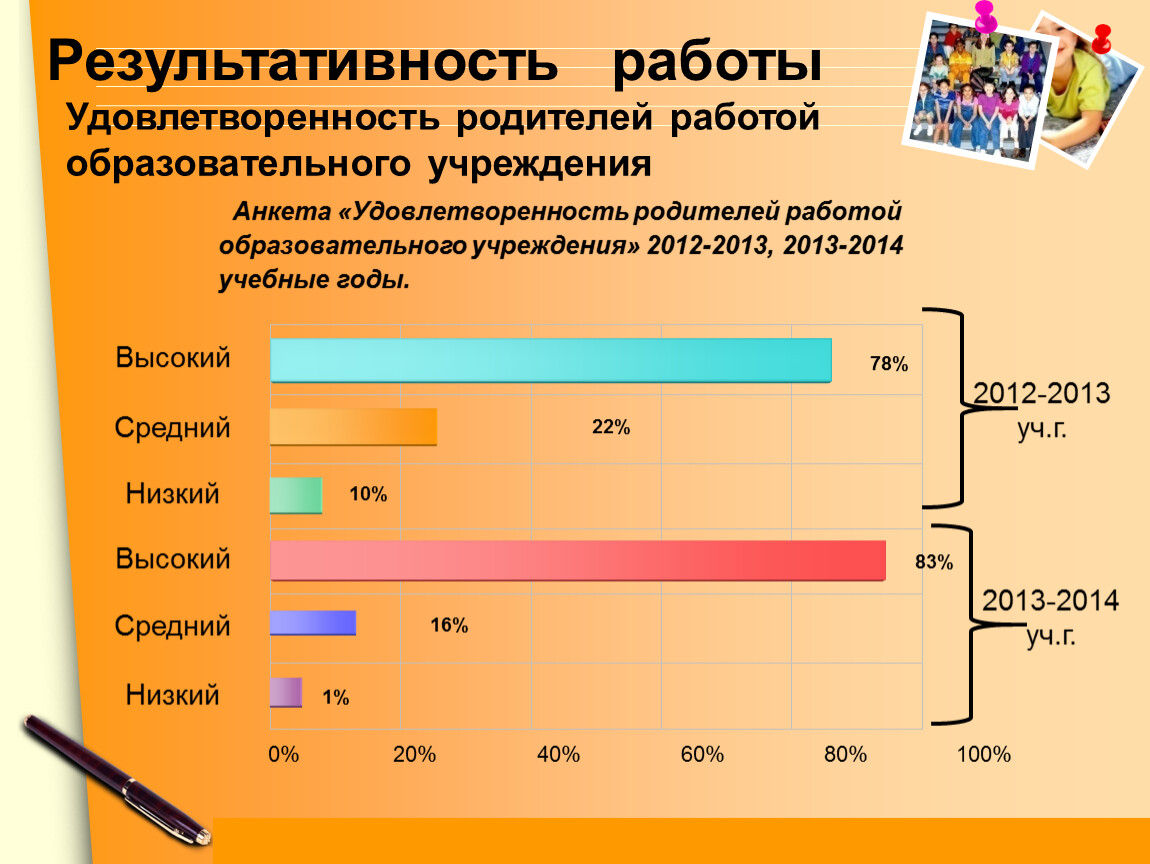 Результативность работы

Удовлетворенность родителей работой образовательного учреждения

Анкета «Удовлетворенность родителей работой образовательного учреждения» 2012-2013, 2013-2014 учебные годы.

Высокий
78%
Средний
22%
Низкий
10%
2012-2013 уч.г.

Высокий
83%
Средний
16%
Низкий
1%
2013-2014 уч.г.

0%
20%
40%
60%
80%
100%